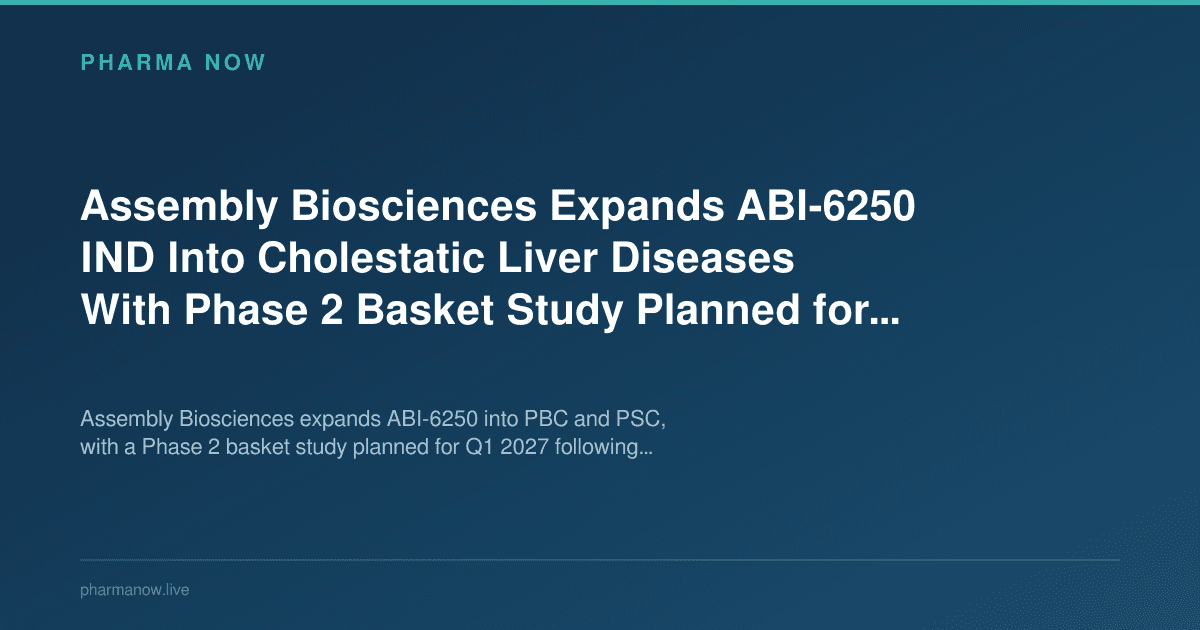 PHARMA NOW

Assembly Biosciences Expands ABI-6250 IND Into Cholestatic Liver Diseases With Phase 2 Basket Study Planned for...

Assembly Biosciences expands ABI-6250 into PBC and PSC, with a Phase 2 basket study planned for Q1 2027 following...

pharmanow.live